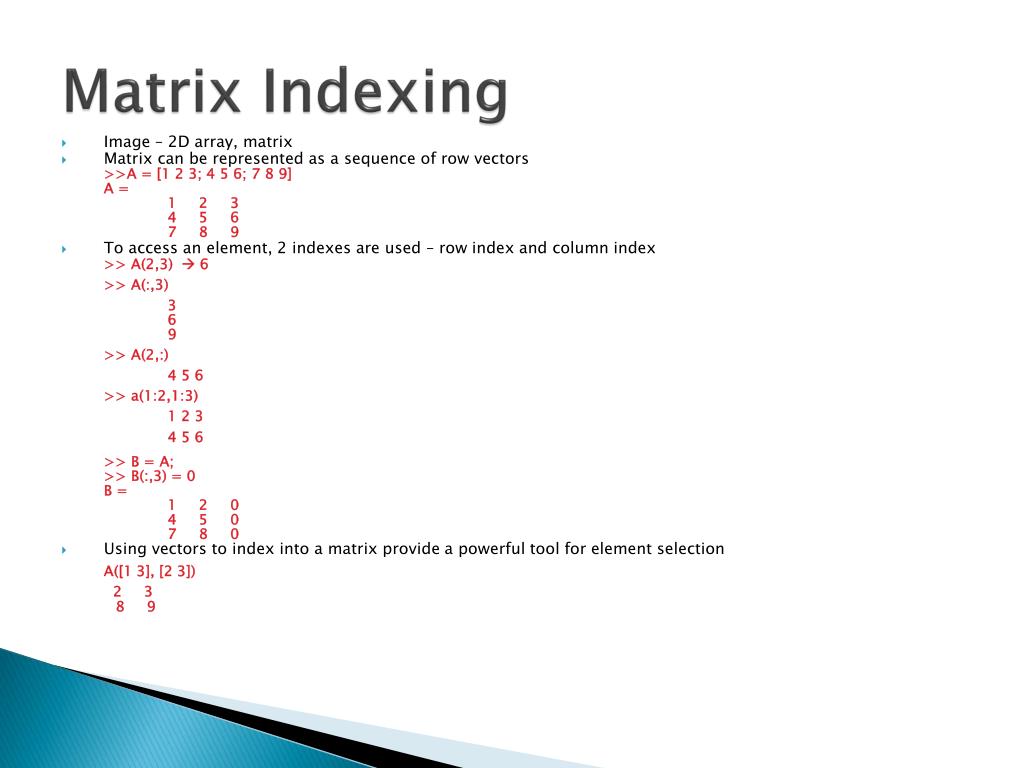 Matrix Indexing

Image – 2D array, matrix

Matrix can be represented as a sequence of row vectors
>>A = [1 2 3; 4 5 6; 7 8 9]
A =
1 2 3
4 5 6
7 8 9

To access an element, 2 indexes are used – row index and column index
>> A(2,3) → 6
>> A(:,3)
3
6
9
>> A(2,:)
4 5 6
>> a(1:2,1:3)
1 2 3
4 5 6
>> B = A;
>> B(:,3) = 0
B =
1 2 0
4 5 0
7 8 0

Using vectors to index into a matrix provide a powerful tool for element selection
A([1 3], [2 3])
2 3
8 9